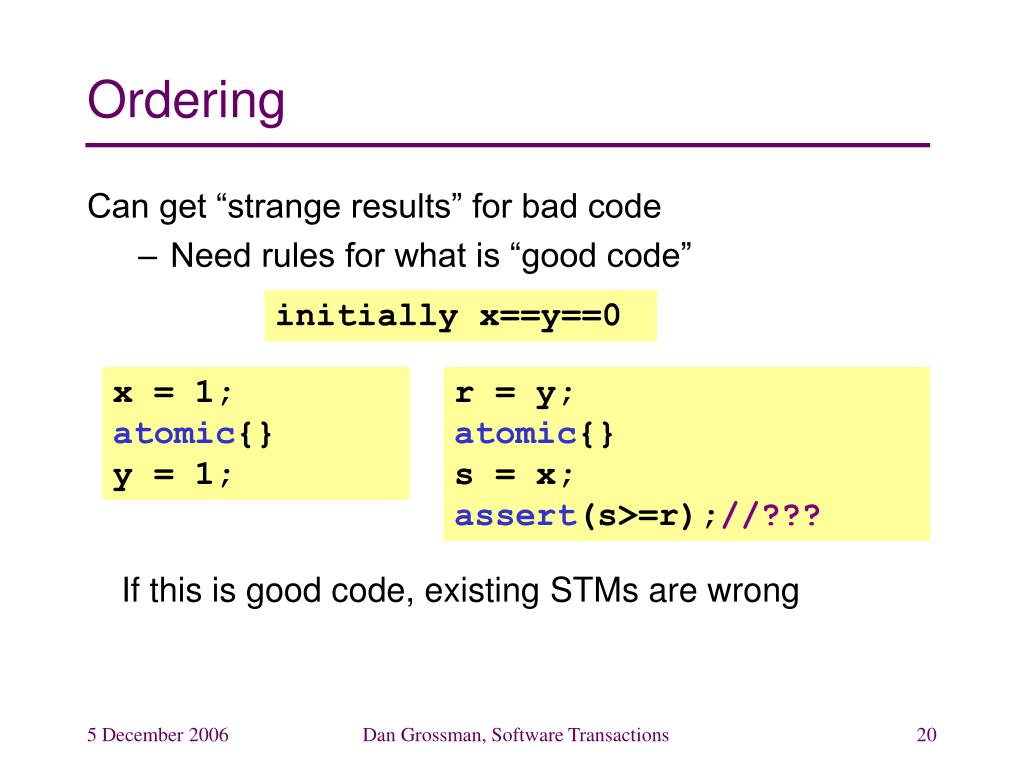 Ordering

Can get “strange results” for bad code

– Need rules for what is “good code”

initially x==y==0

x = 1;
atomic{}
y = 1;

r = y;
atomic{}
s = x;
assert(s>=r);//???

If this is good code, existing STMs are wrong

5 December 2006

Dan Grossman, Software Transactions

20